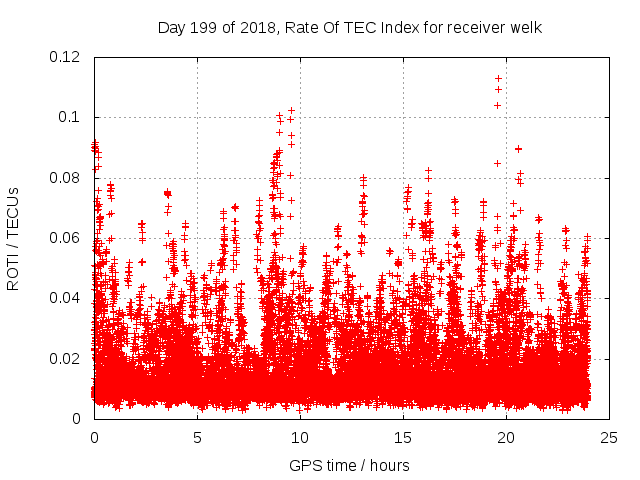 Day 199 of 2018, Rate Of TEC Index for receiver welk

ROTI / TECUs

0.12
0.1
0.08
0.06
0.04
0.02
0

0
5
10
15
20
25

GPS time / hours